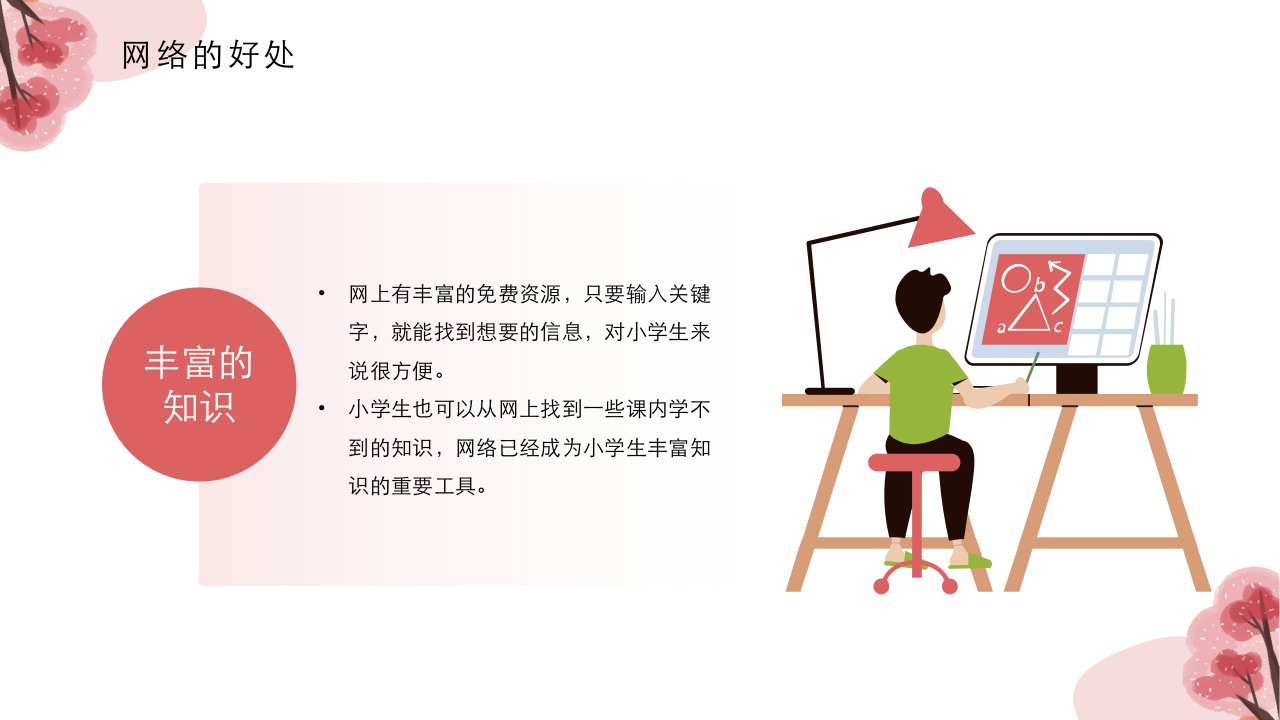 网络的好处

丰富的知识

• 网上有丰富的免费资源，只要输入关键字，就能找到想要的信息，对小学生来说很方便。
• 小学生也可以从网上找到一些课内学不到的知识，网络已经成为小学生丰富知识的重要工具。

b
a
c